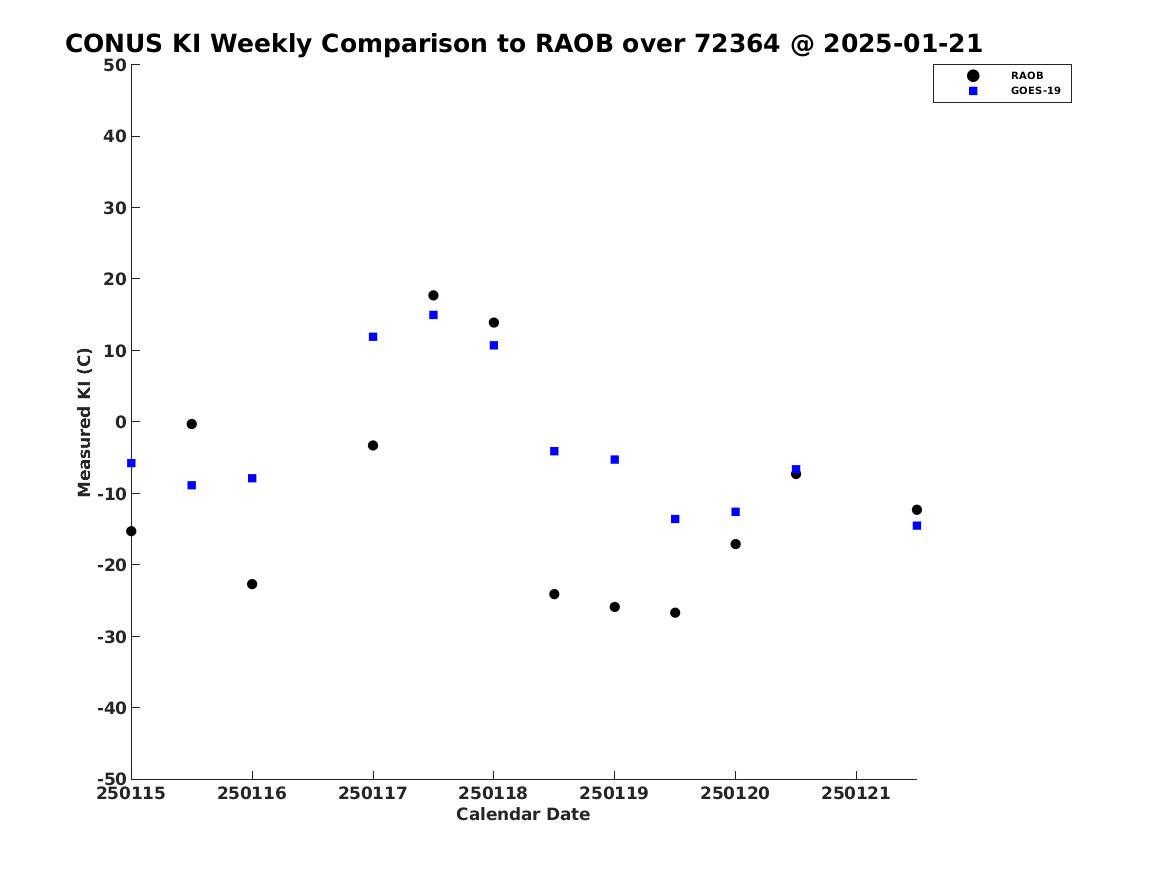 CONUS KI Weekly Comparison to RAOB over 72364 @ 2025-01-21

RAOB
GOES-19

Measured KI (C)

50
40
30
20
10
0
-10
-20
-30
-40
-50

250115 250116 250117 250118 250119 250120 250121

Calendar Date